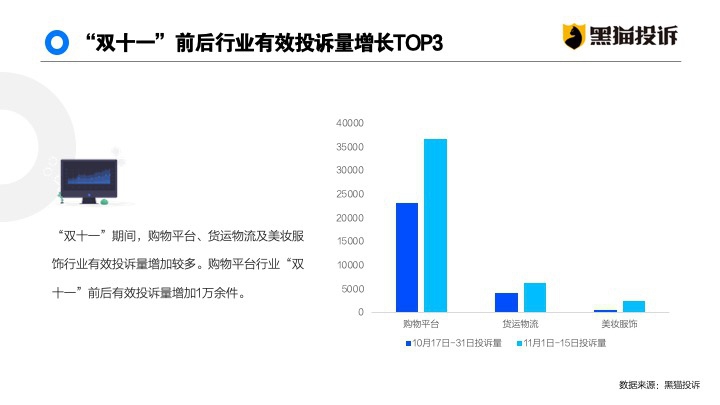 “双十一”前后行业有效投诉量增长TOP3

黑猫投诉

“双十一”期间，购物平台、货运物流及美妆服饰行业有效投诉量增加较多。购物平台行业“双十一”前后有效投诉量增加1万余件。

40000
35000
30000
25000
20000
15000
10000
5000
0

购物平台
货运物流
美妆服饰

10月17日-31日投诉量
11月1日-15日投诉量

数据来源：黑猫投诉